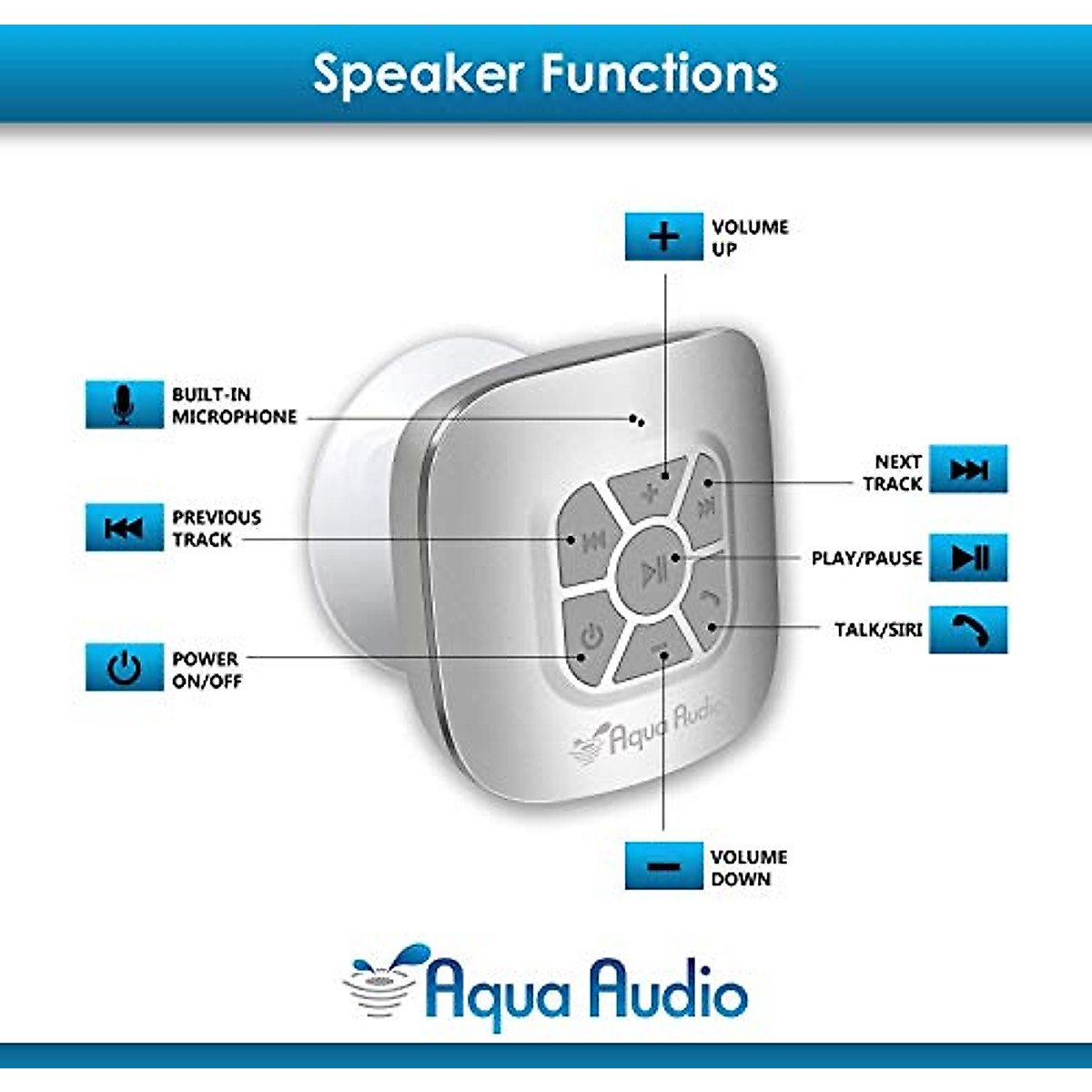 Speaker Functions

VOLUME UP

BUILT-IN MICROPHONE

NEXT TRACK

PREVIOUS TRACK

PLAY/PAUSE

TALK/SIRI

POWER ON/OFF

Aqua Audio

VOLUME DOWN

Aqua Audio